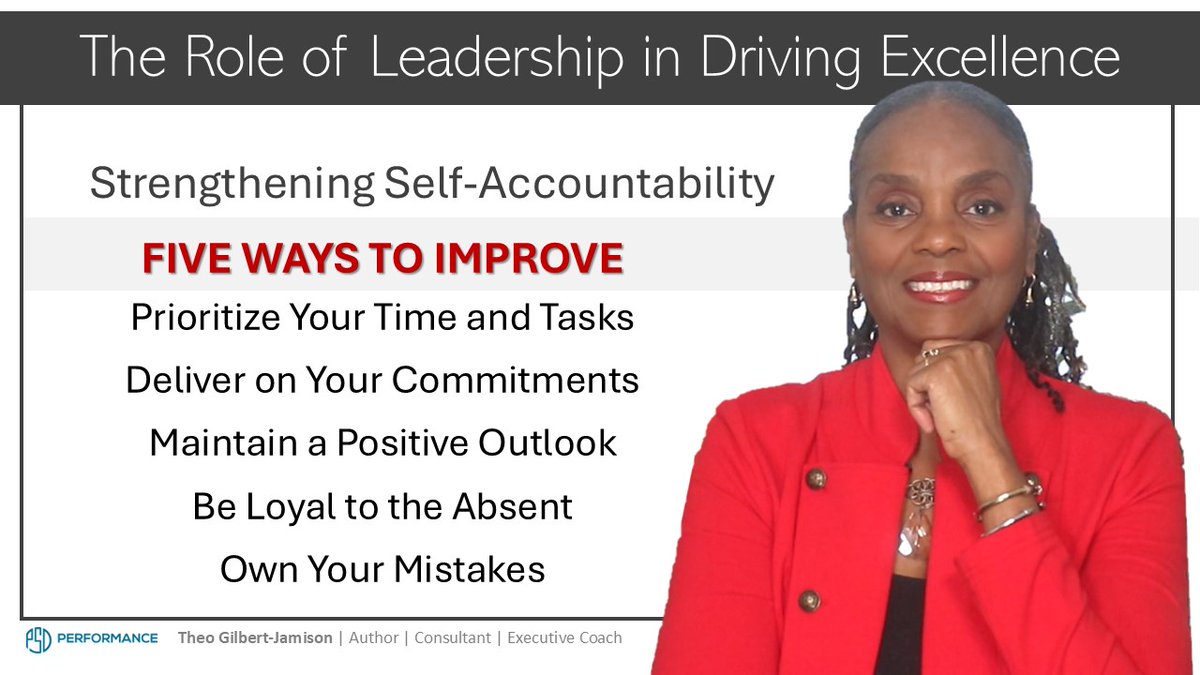 The Role of Leadership in Driving Excellence

Strengthening Self-Accountability

FIVE WAYS TO IMPROVE

Prioritize Your Time and Tasks

Deliver on Your Commitments

Maintain a Positive Outlook

Be Loyal to the Absent

Own Your Mistakes

PSD PERFORMANCE Theo Gilbert-Jamison | Author | Consultant | Executive Coach